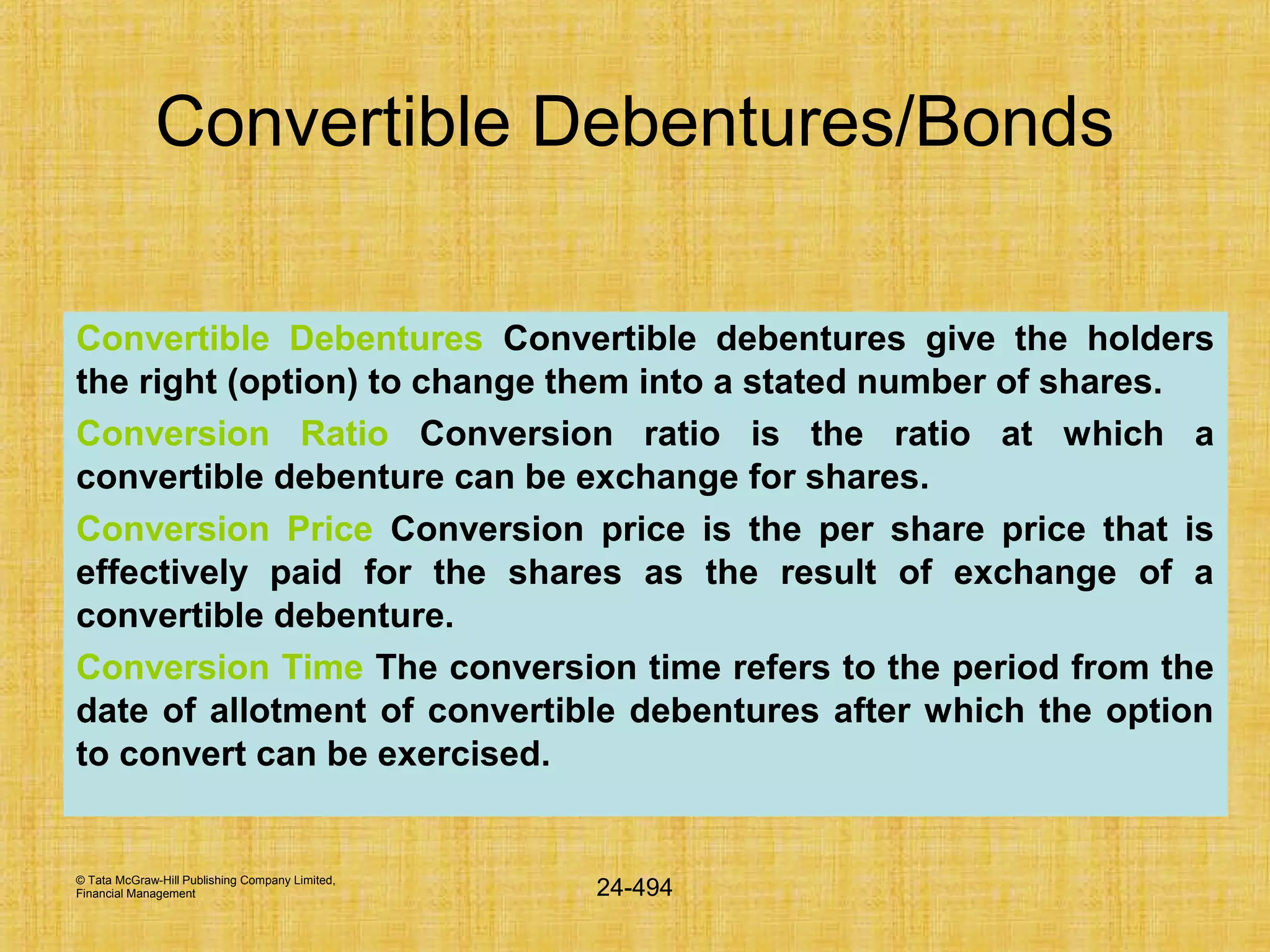 Convertible Debentures/Bonds

Convertible Debentures Convertible debentures give the holders the right (option) to change them into a stated number of shares.

Conversion Ratio Conversion ratio is the ratio at which a convertible debenture can be exchange for shares.

Conversion Price Conversion price is the per share price that is effectively paid for the shares as the result of exchange of a convertible debenture.

Conversion Time The conversion time refers to the period from the date of allotment of convertible debentures after which the option to convert can be exercised.

© Tata McGraw-Hill Publishing Company Limited, Financial Management

24-494